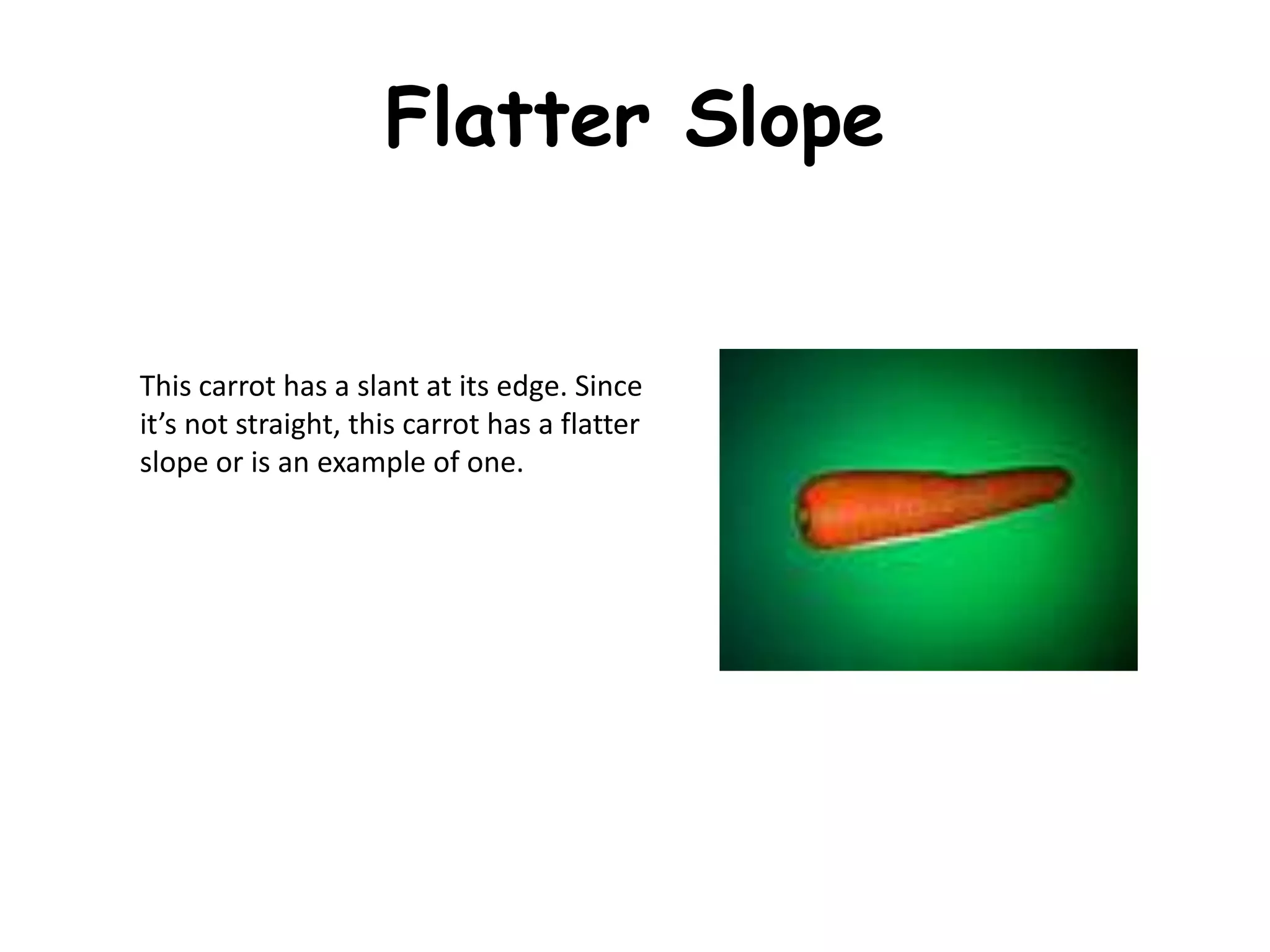 Flatter Slope

This carrot has a slant at its edge. Since it’s not straight, this carrot has a flatter slope or is an example of one.